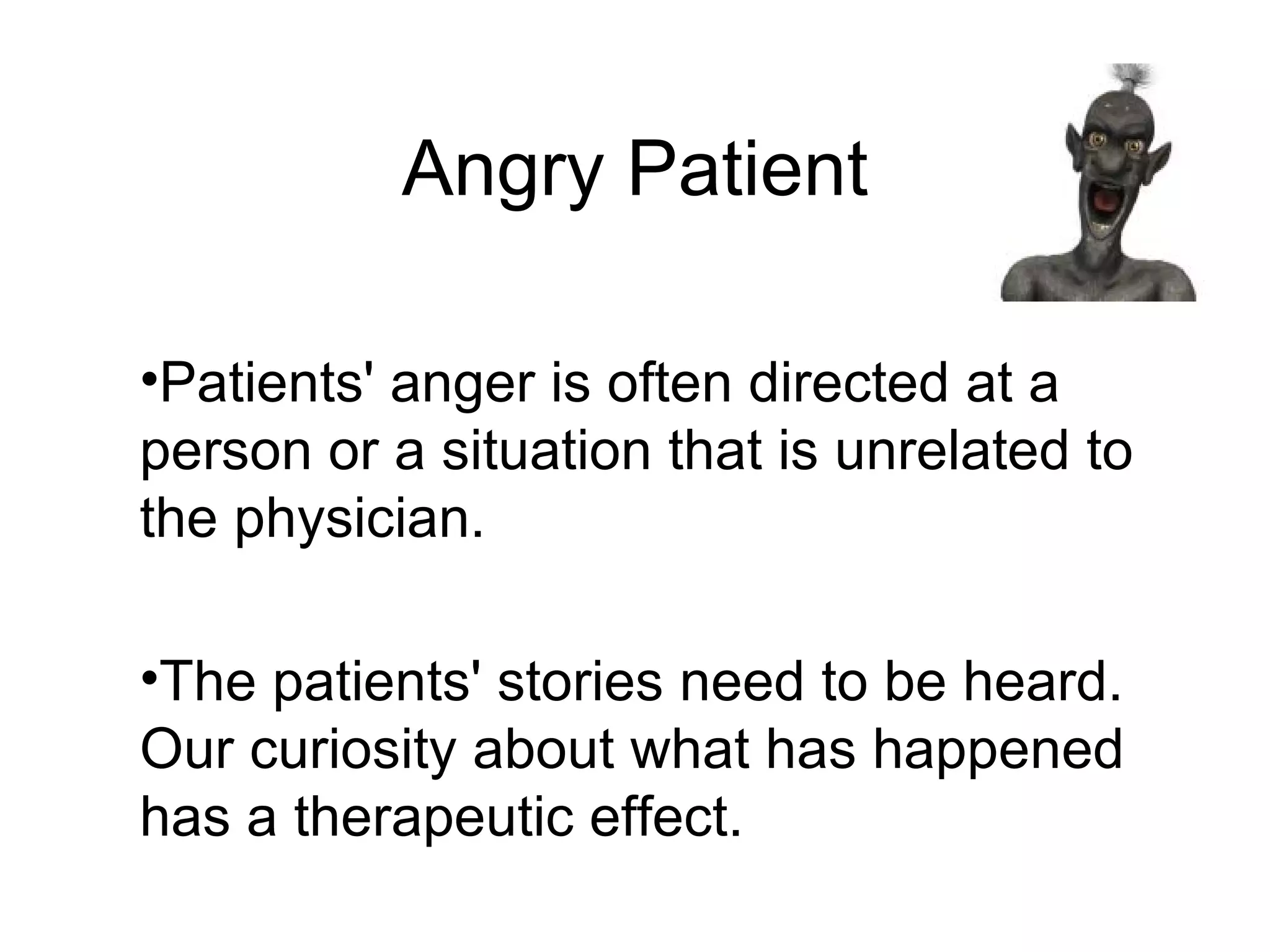 Angry Patient

•Patients' anger is often directed at a person or a situation that is unrelated to the physician.

•The patients' stories need to be heard. Our curiosity about what has happened has a therapeutic effect.